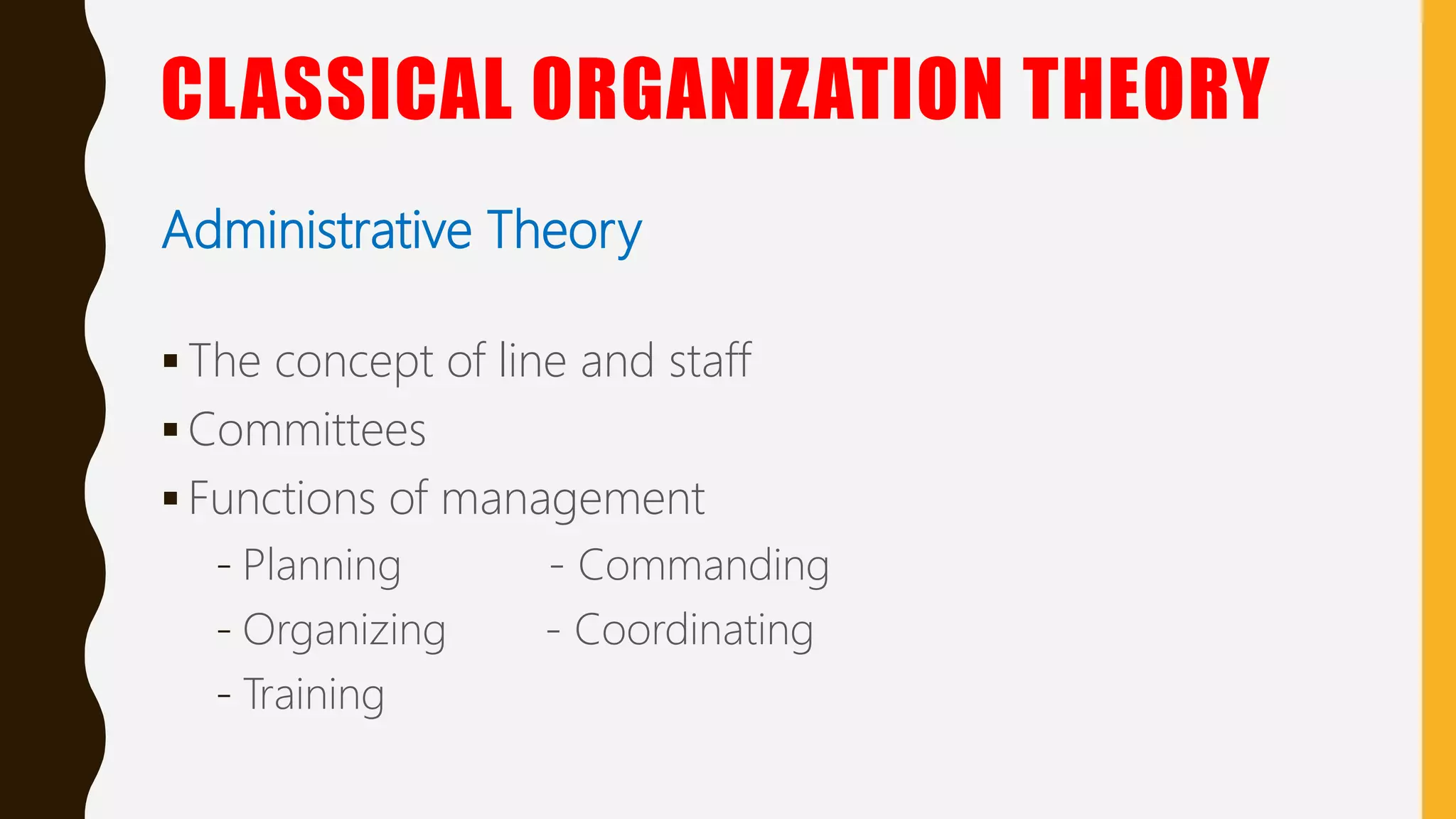 CLASSICAL ORGANIZATION THEORY

Administrative Theory

▪ The concept of line and staff
▪ Committees
▪ Functions of management
- Planning
- Organizing
- Training
- Commanding
- Coordinating